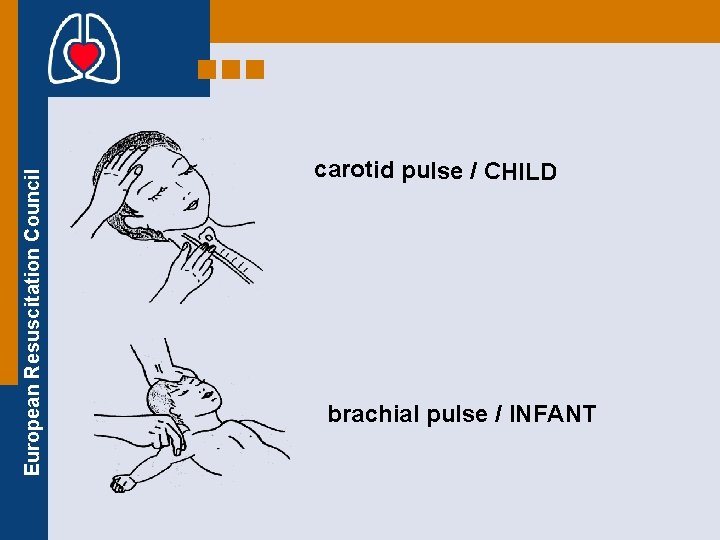 European Resuscitation Council

carotid pulse / CHILD

brachial pulse / INFANT